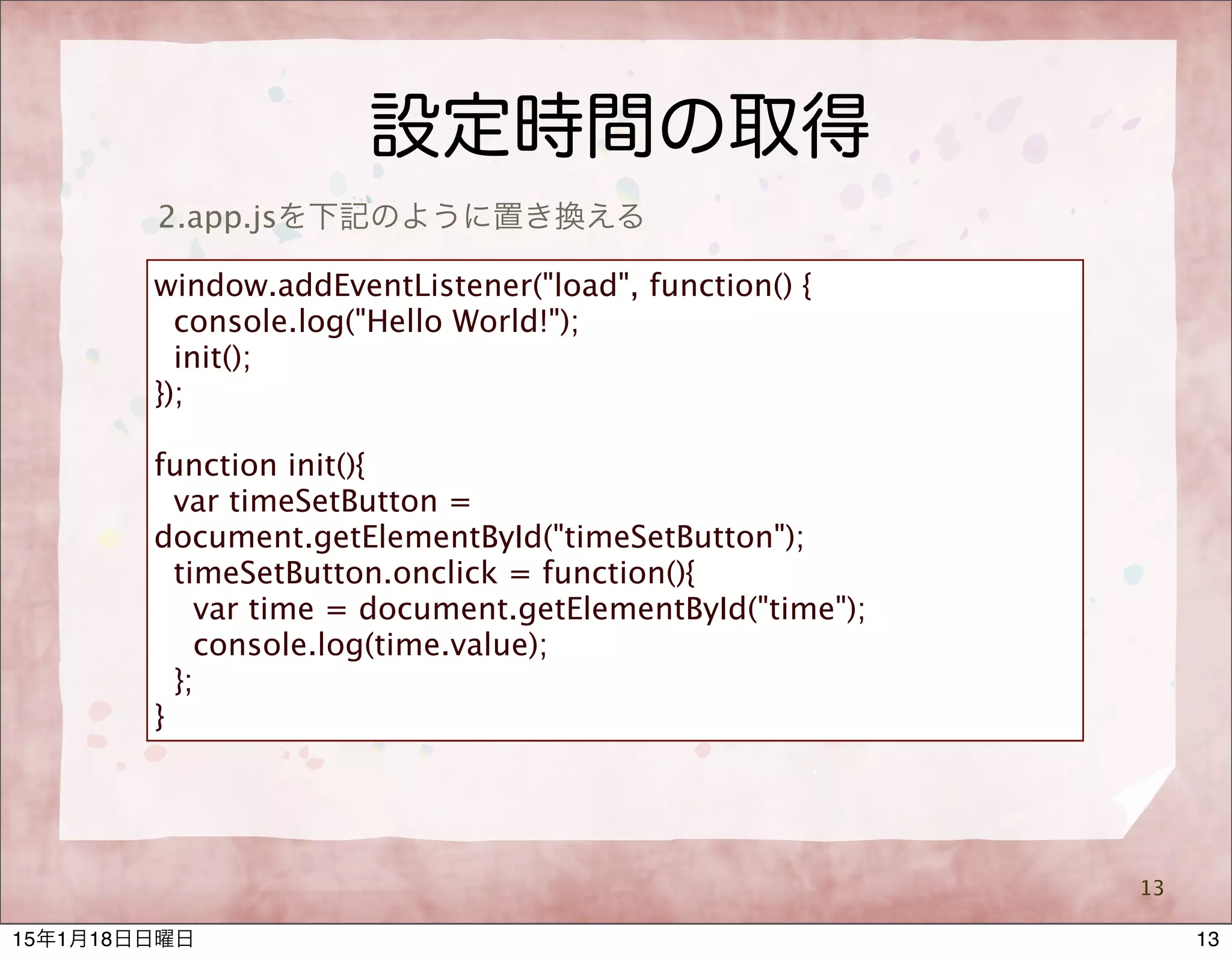 設定時間の取得

2.app.jsを下記のように置き換える

window.addEventListener("load", function() {
  console.log("Hello World!");
  init();
});

function init(){
  var timeSetButton =
document.getElementById("timeSetButton");
  timeSetButton.onclick = function(){
    var time = document.getElementById("time");
    console.log(time.value);
  };
}

13

15年1月18日日曜日

13